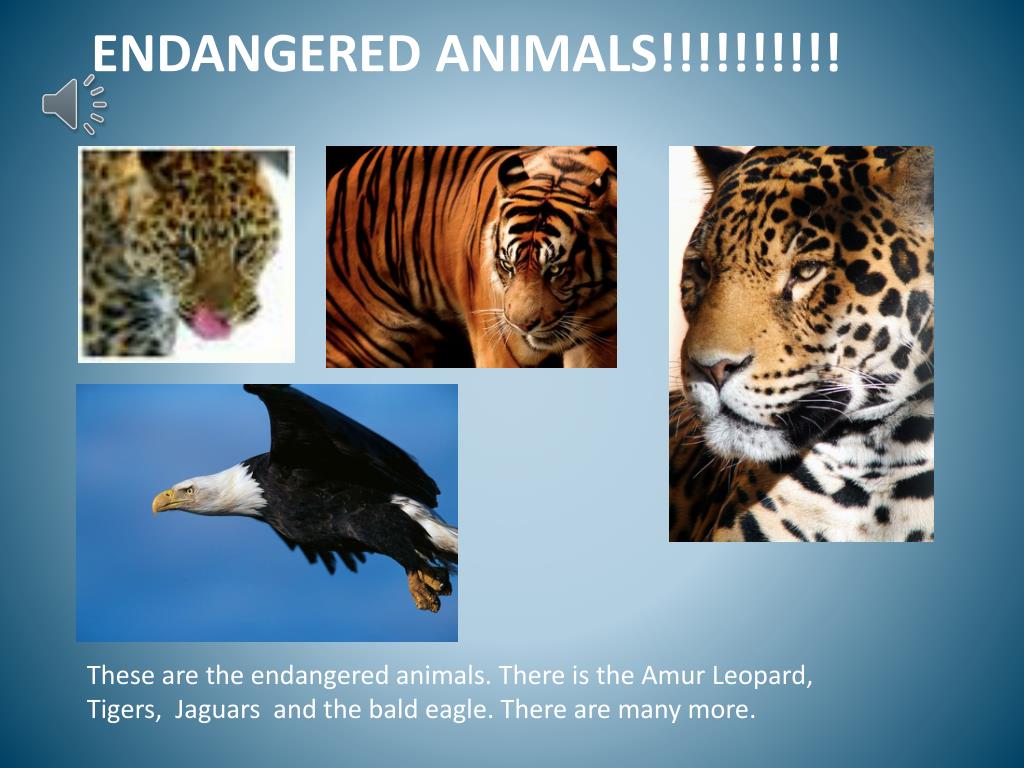 ENDANGERED ANIMALS!!!!!!!!!!

These are the endangered animals. There is the Amur Leopard, Tigers, Jaguars and the bald eagle. There are many more.